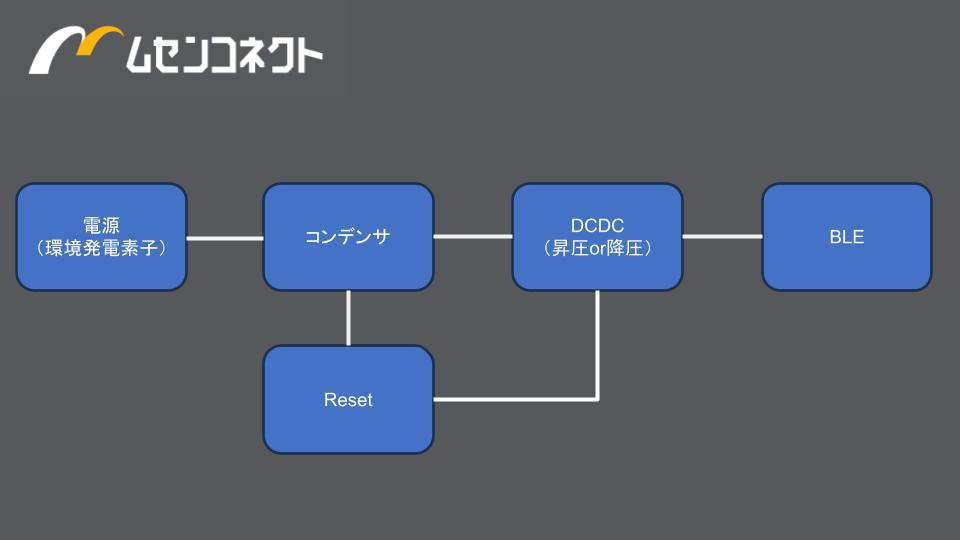 ムセンコネクト

電源
（環境発電素子）

コンデンサ

DCDC
（昇圧or降圧）

BLE

Reset